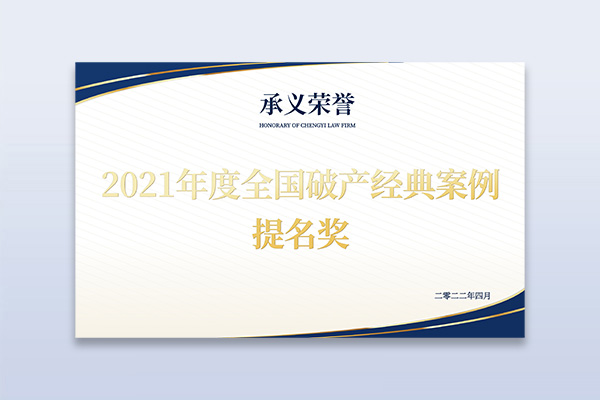 承义荣誉

HONORARY OF CHENGYI LAW FIRM

2021年度全国破产经典案例
提名奖

二零二二年四月